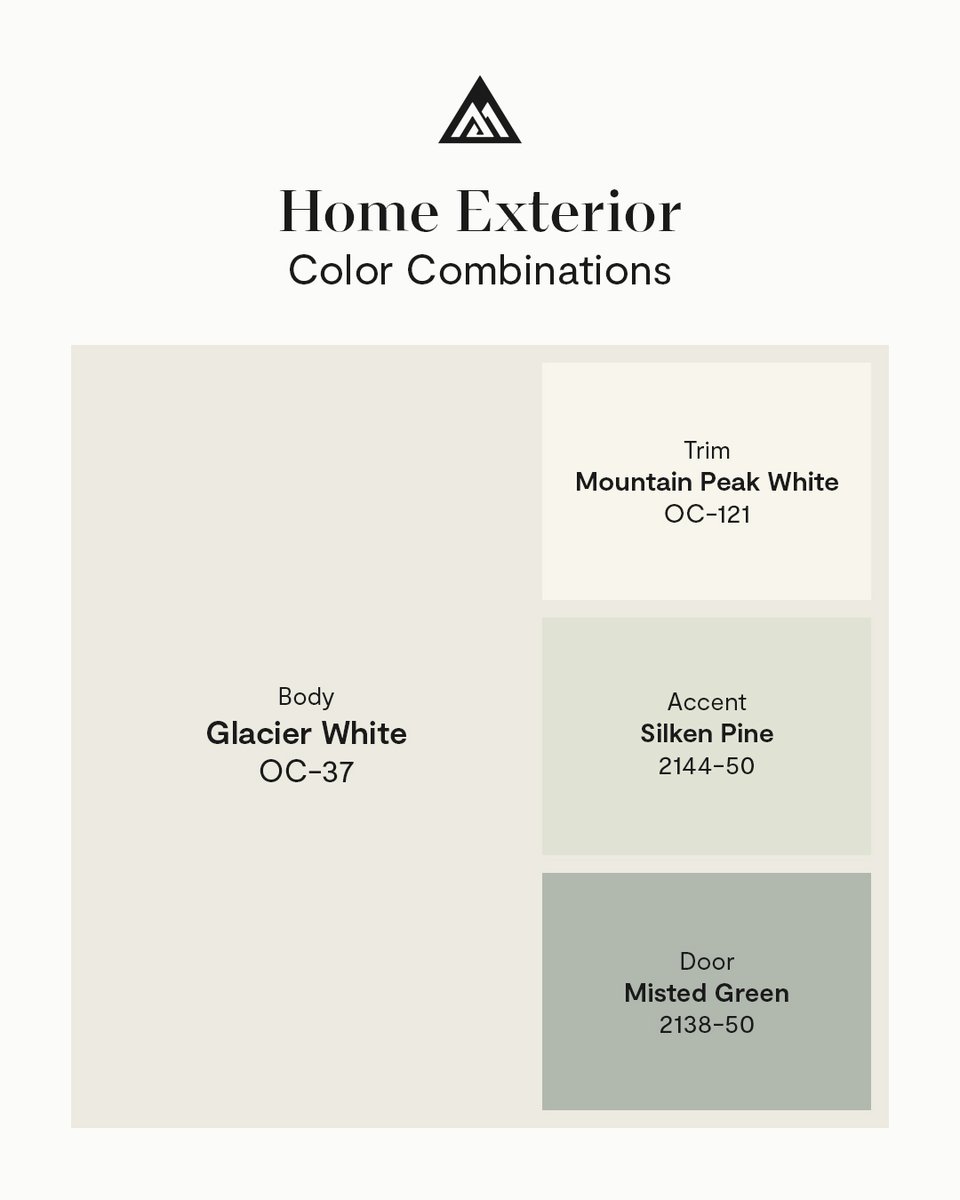 Home Exterior
Color Combinations

Body
Glacier White
OC-37

Trim
Mountain Peak White
OC-121

Accent
Silken Pine
2144-50

Door
Misted Green
2138-50